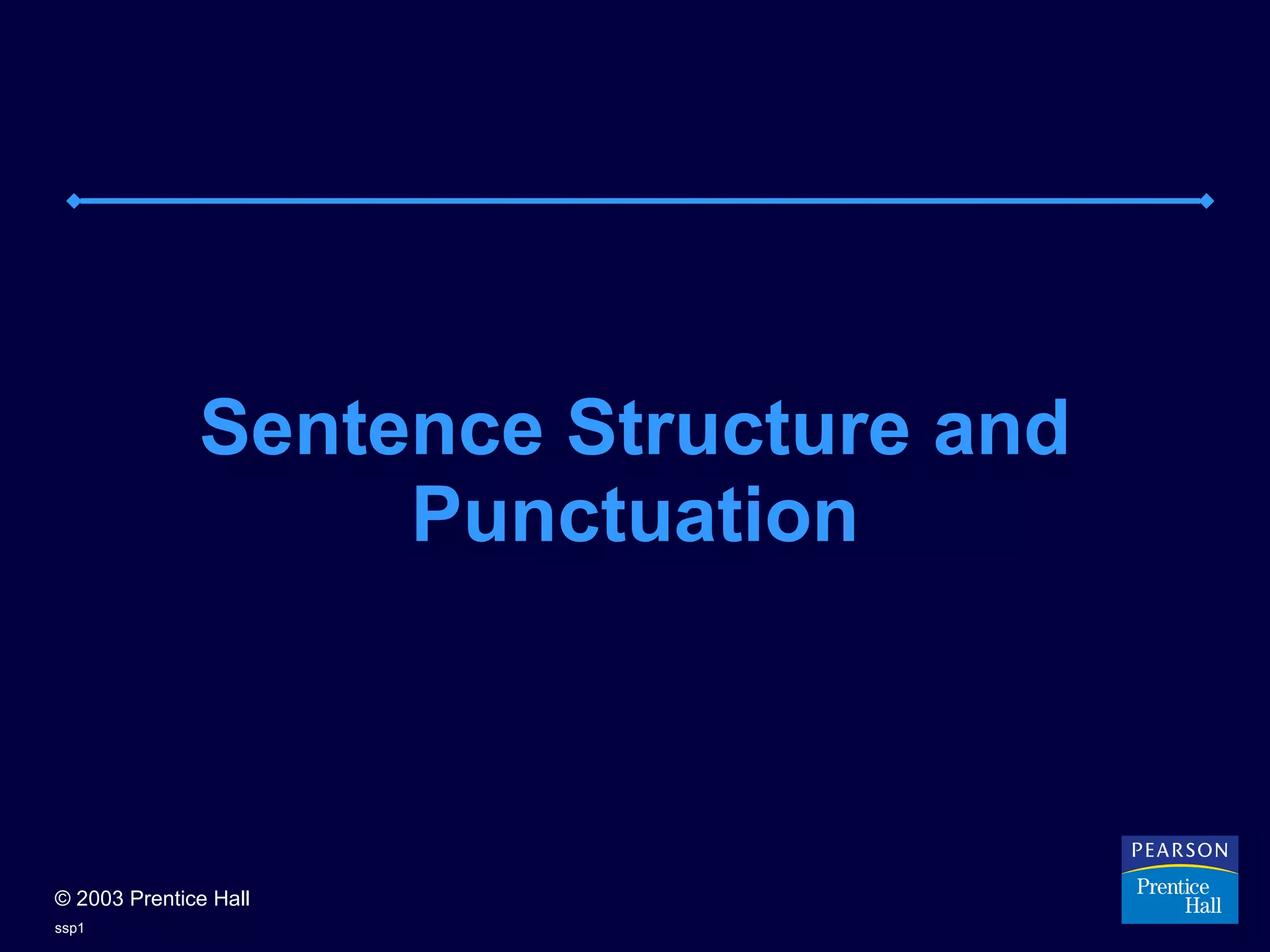 Sentence Structure and Punctuation

© 2003 Prentice Hall

ssp1

PEARSON

Prentice Hall